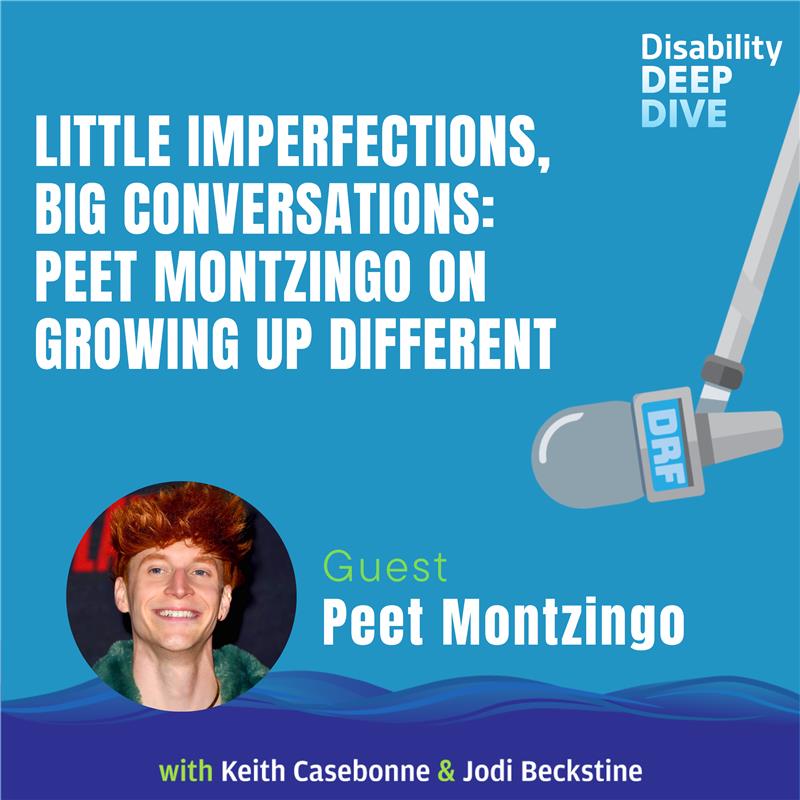 Disability
DEEP
DIVE

LITTLE IMPERFECTIONS, BIG CONVERSATIONS: PEET MONTZINGO ON GROWING UP DIFFERENT

DRF

Guest
Peet Montzingo

with Keith Casebonne & Jodi Beckstine